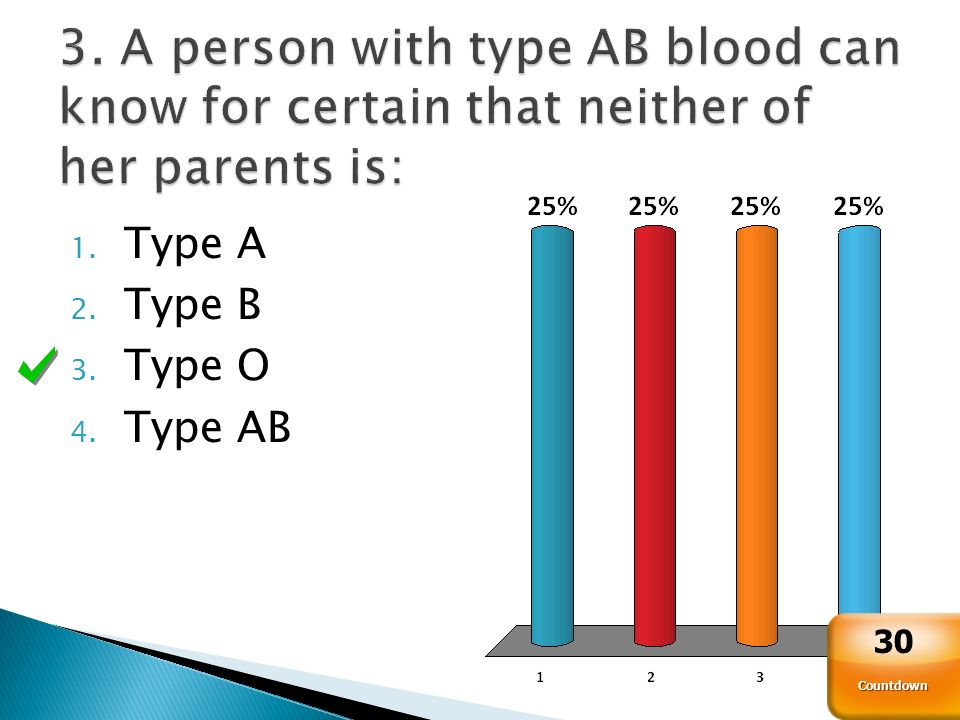 3. A person with type AB blood can know for certain that neither of her parents is:

1. Type A
2. Type B
3. Type O
4. Type AB

25%
25%
25%
25%

1
2
3

30
Countdown